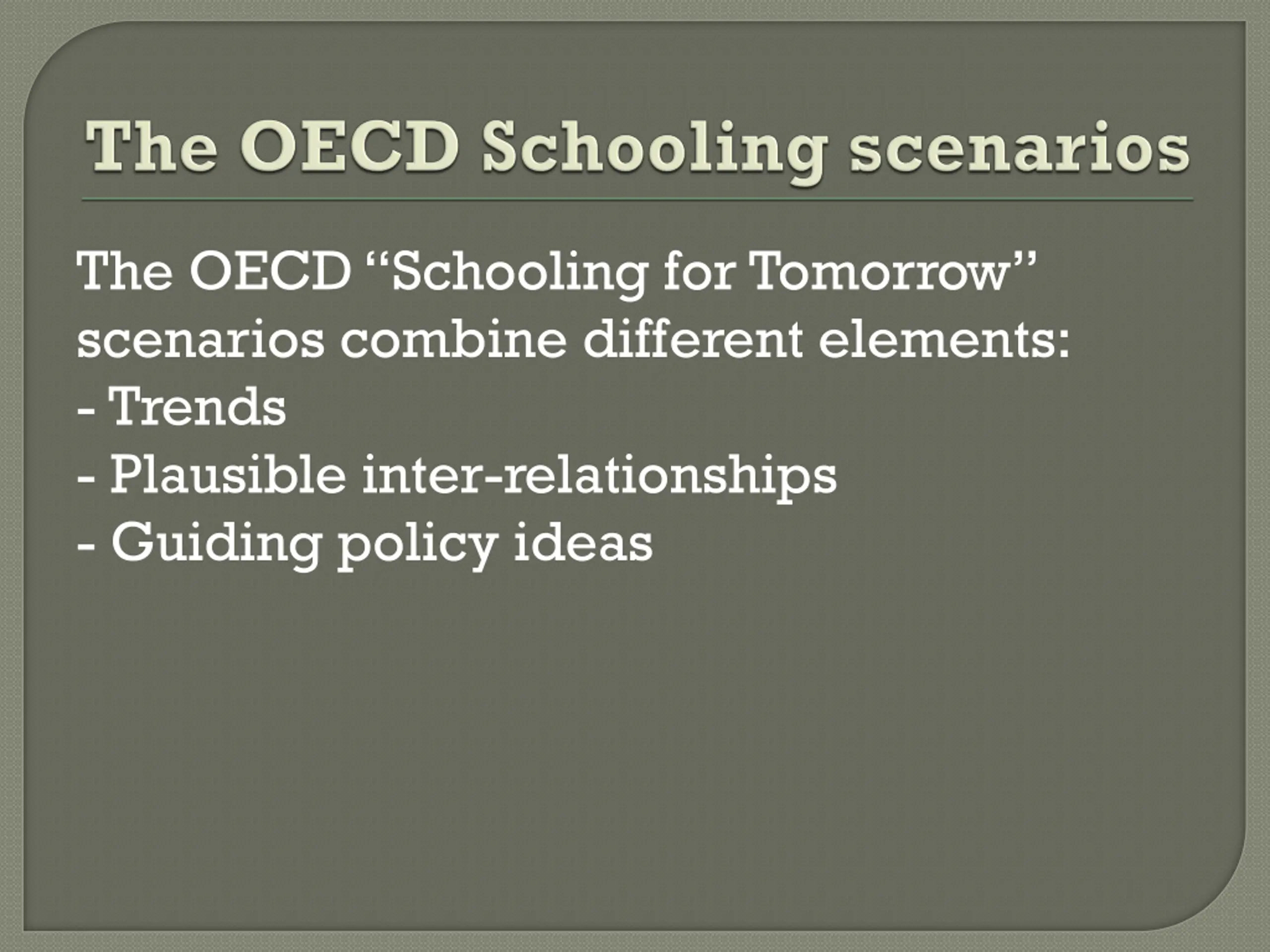 The OECD Schooling scenarios

The OECD “Schooling for Tomorrow” scenarios combine different elements:
- Trends
- Plausible inter-relationships
- Guiding policy ideas